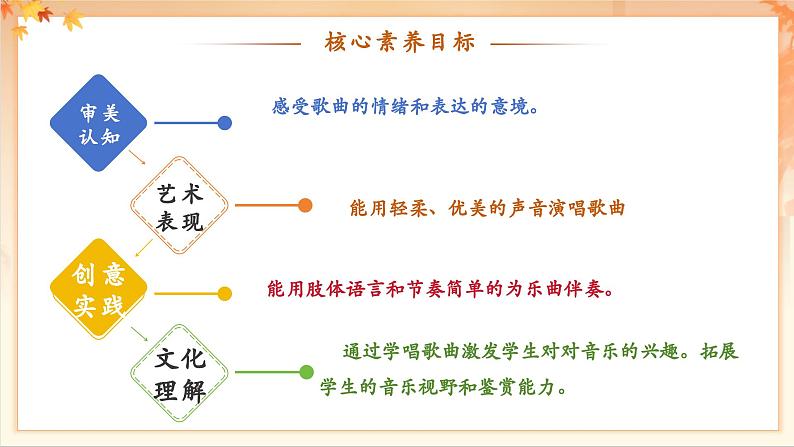 核心素养目标

审美认知

感受歌曲的情绪和表达的意境。

艺术表现

能用轻柔、优美的声音演唱歌曲

创意实践

能用肢体语言和节奏简单的为乐曲伴奏。

文化理解

通过学唱歌曲激发学生对对音乐的兴趣。拓展学生的音乐视野和鉴赏能力。